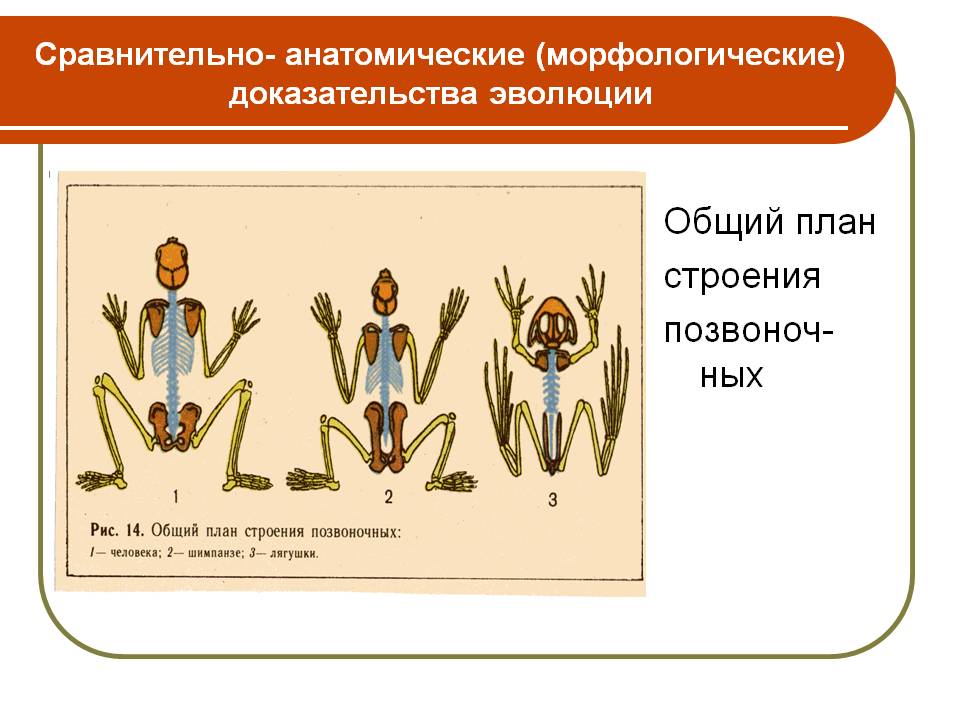 Сравнительно- анатомические (морфологические) доказательства эволюции

1

2

3

Рис. 14. Общий план строения позвоночных:
1— человека; 2— шимпанзе; 3— лягушки.

Общий план строения позвоночных